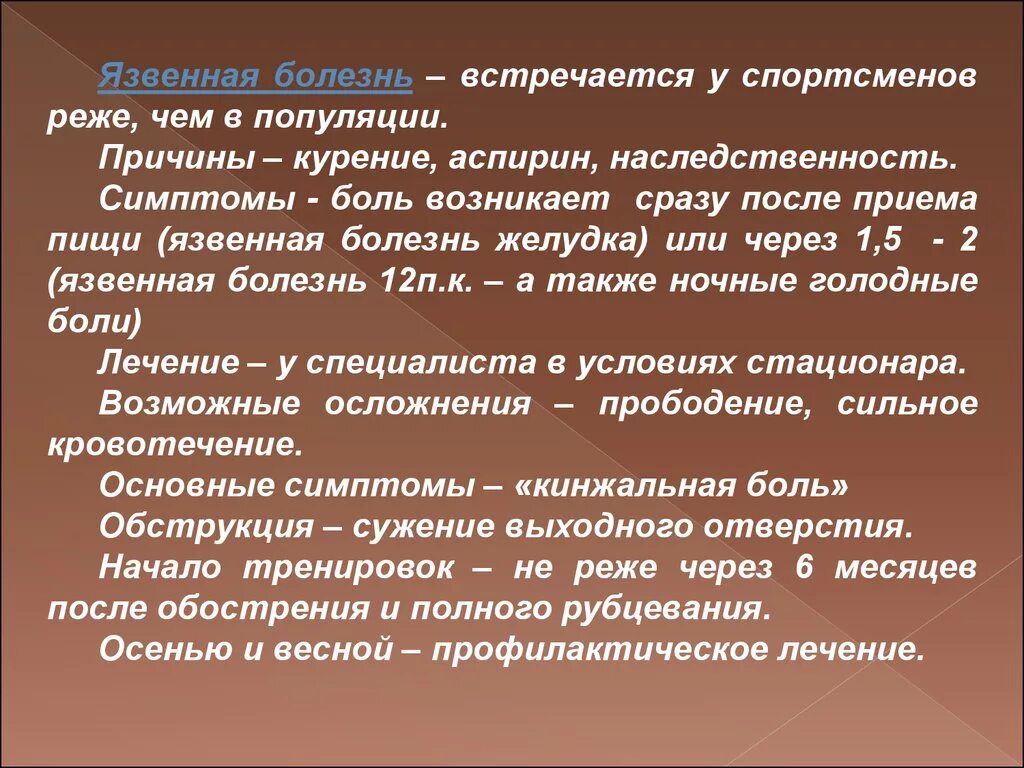 Язвенная болезнь – встречается у спортсменов реже, чем в популяции.

Причины – курение, аспирин, наследственность.

Симптомы - боль возникает сразу после приема пищи (язвенная болезнь желудка) или через 1,5 - 2 (язвенная болезнь 12п.к. – а также ночные голодные боли)

Лечение – у специалиста в условиях стационара.

Возможные осложнения – прободение, сильное кровотечение.

Основные симптомы – «кинжальная боль»

Обструкция – сужение выходного отверстия.

Начало тренировок – не реже через 6 месяцев после обострения и полного рубцевания.

Осенью и весной – профилактическое лечение.